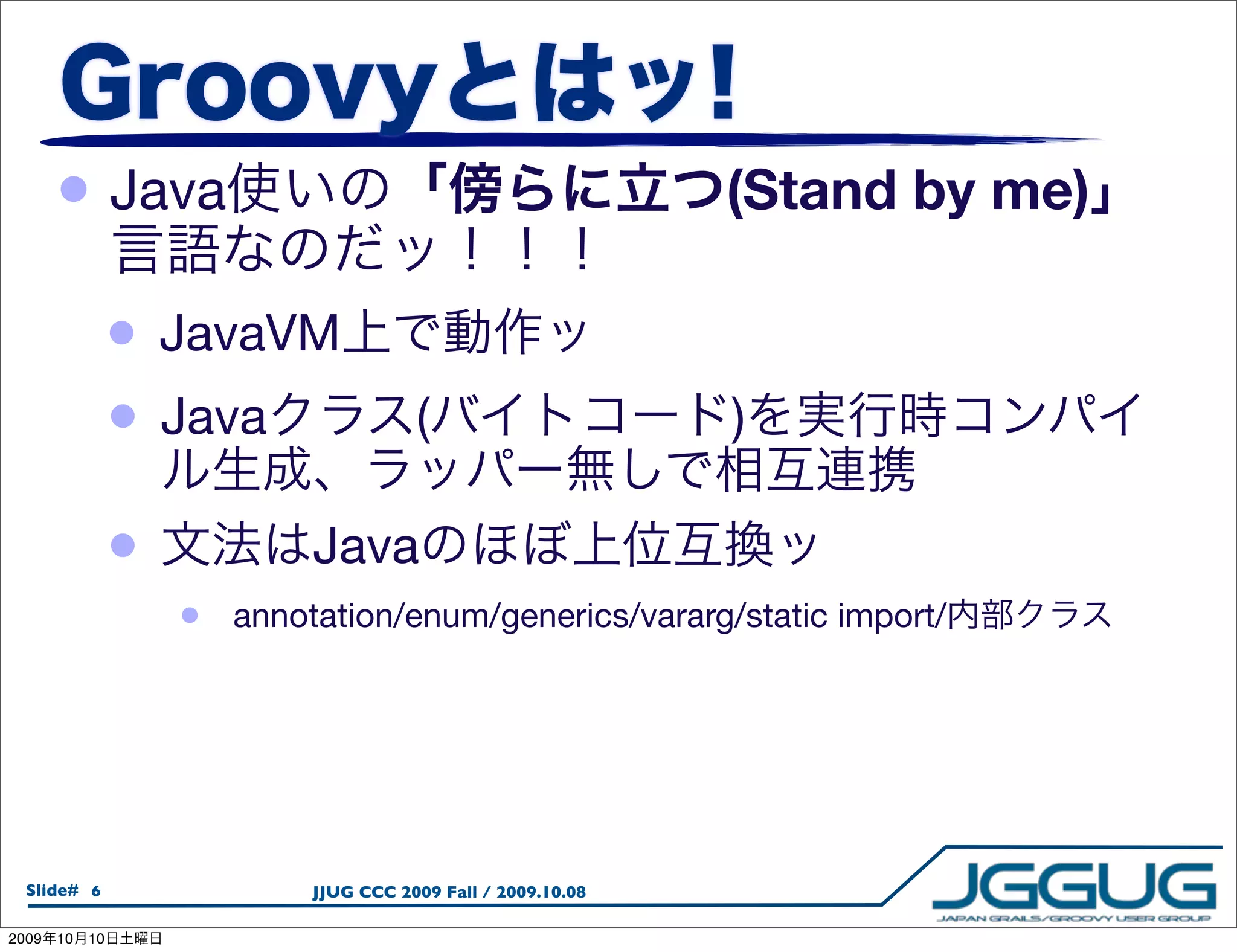 Groovyとはッ!

Java使いの「傍らに立つ(Stand by me)」言語なのだッ!!!

JavaVM上で動作ッ

Javaクラス(バイトコード)を実行時コンパイル生成、ラッパー無しで相互連携

文法はJavaのほぼ上位互換ッ

annotation/enum/generics/vararg/static import/内部クラス

Slide# 6

JJUG CCC 2009 Fall / 2009.10.08

JGGUG
JAPAN GRAILS/GROOVY USER GROUP

2009年10月10日土曜日